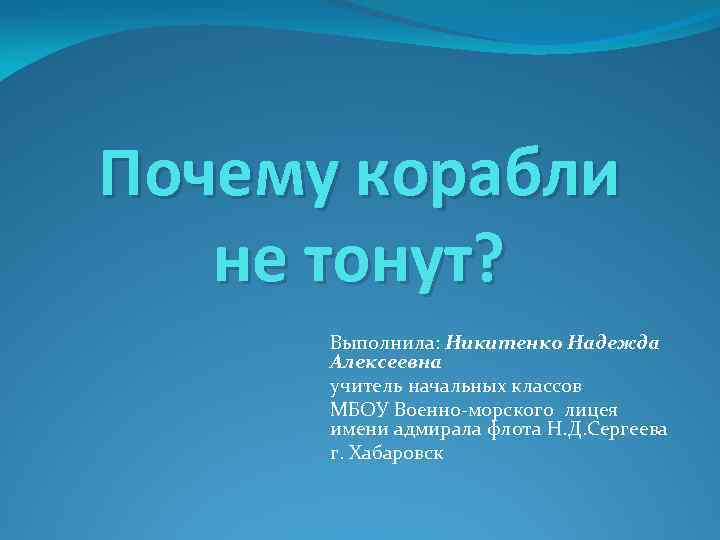 Почему корабли не тонут?

Выполнила: Никитенко Надежда Алексеевна

учитель начальных классов

МБОУ Военно-морского лицея имени адмирала флота Н.Д.Сергеева

г. Хабаровск